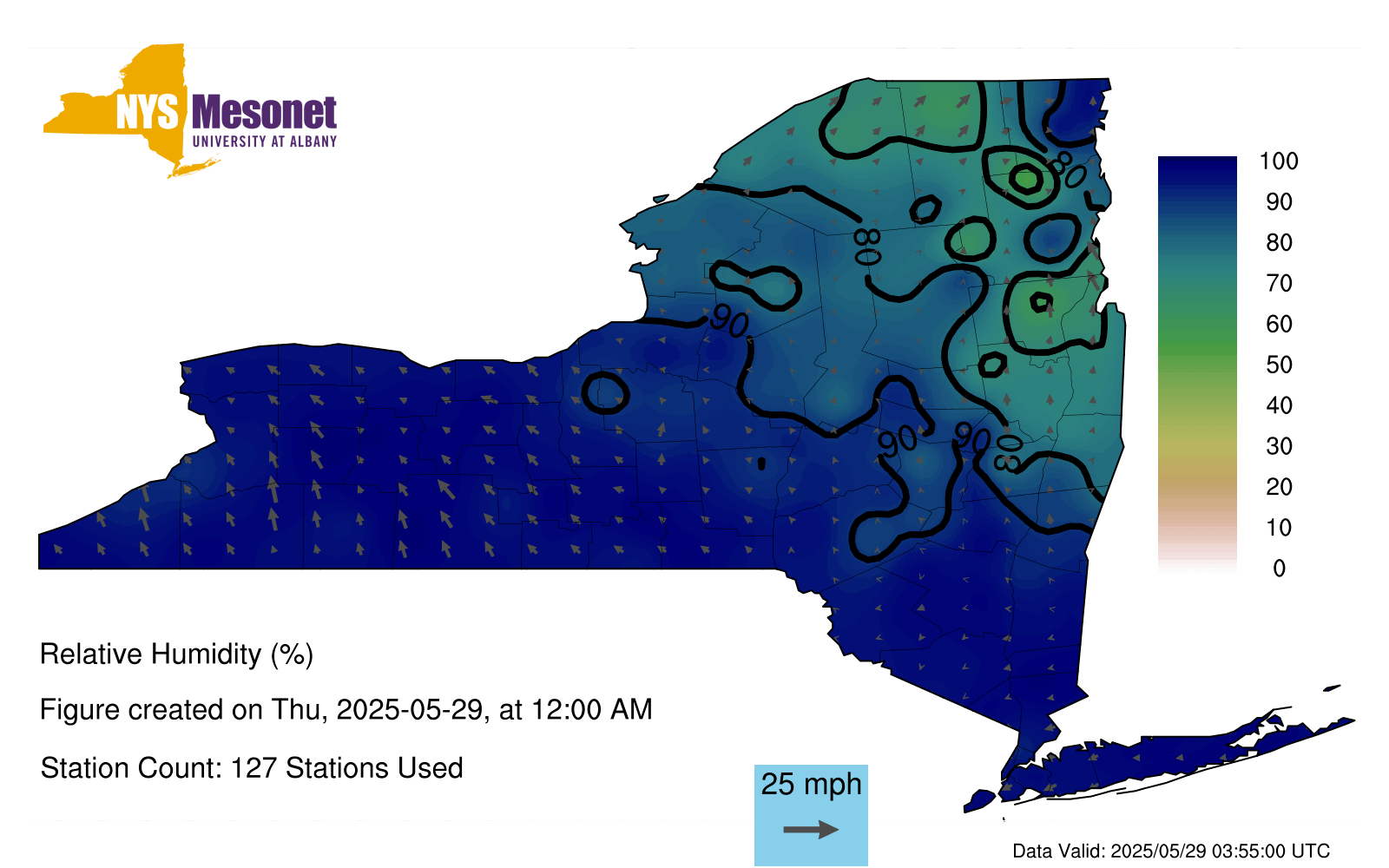 NYS Mesonet
UNIVERSITY AT ALBANY

80
80
90
90
90
80

100
90
80
70
60
50
40
30
20
10
0

Relative Humidity (%)

Figure created on Thu, 2025-05-29, at 12:00 AM

Station Count: 127 Stations Used

25 mph

Data Valid: 2025/05/29 03:55:00 UTC